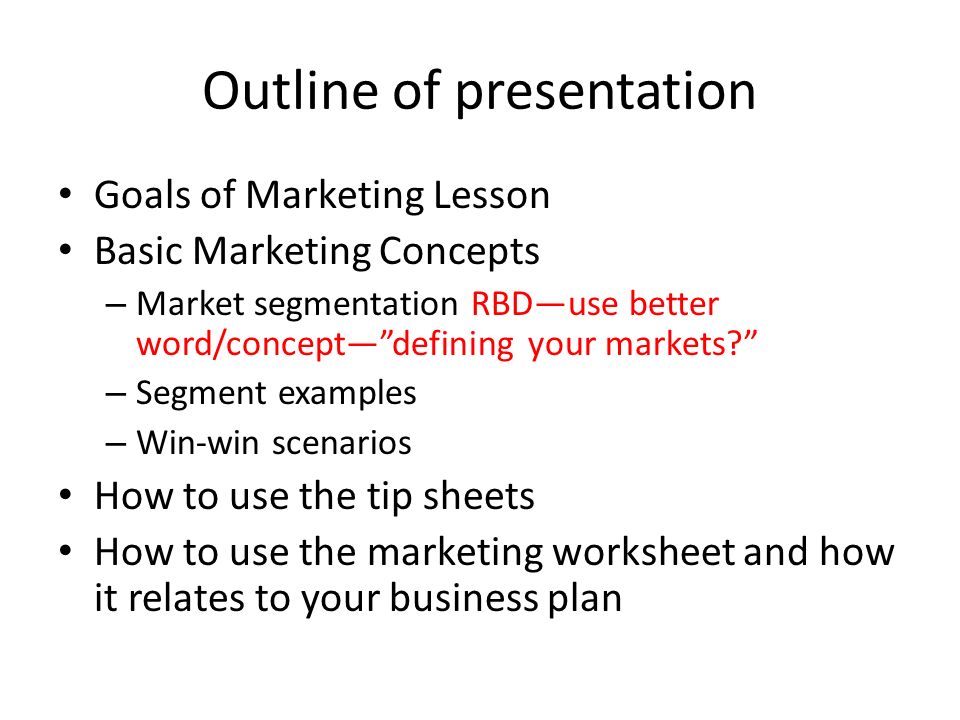 Outline of presentation

• Goals of Marketing Lesson
• Basic Marketing Concepts
– Market segmentation RBD—use better word/concept—”defining your markets?”
– Segment examples
– Win-win scenarios
• How to use the tip sheets
• How to use the marketing worksheet and how it relates to your business plan